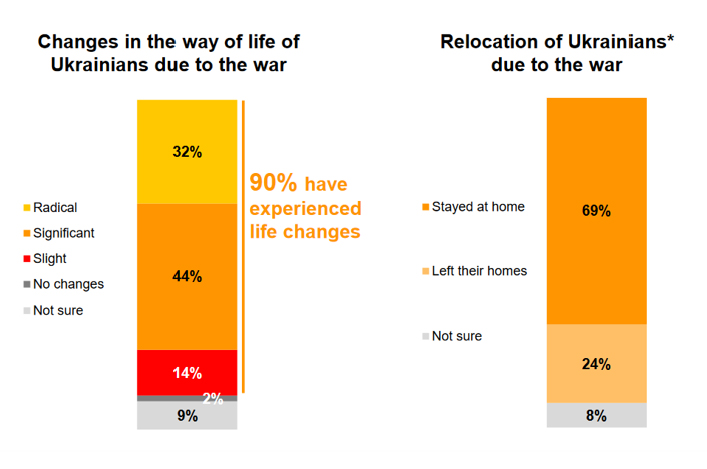 Changes in the way of life of Ukrainians due to the war

Radical
Significant
Slight
No changes
Not sure

32%
44%
14%
2%
9%

90% have experienced life changes

Relocation of Ukrainians* due to the war

Stayed at home
Left their homes
Not sure

69%
24%
8%